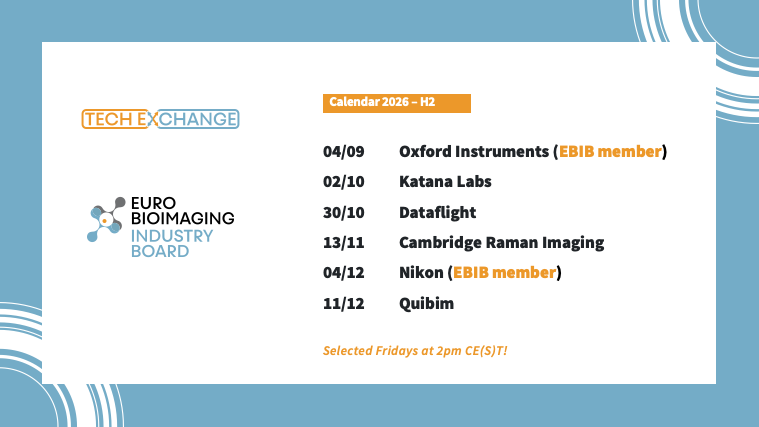 TECH EXCHANGE

EURO BIOIMAGING INDUSTRY BOARD

Calendar 2026 – H2

04/09 Oxford Instruments (EBIB member)
02/10 Katana Labs
30/10 Dataflight
13/11 Cambridge Raman Imaging
04/12 Nikon (EBIB member)
11/12 Quibim

Selected Fridays at 2pm CE(S)T!